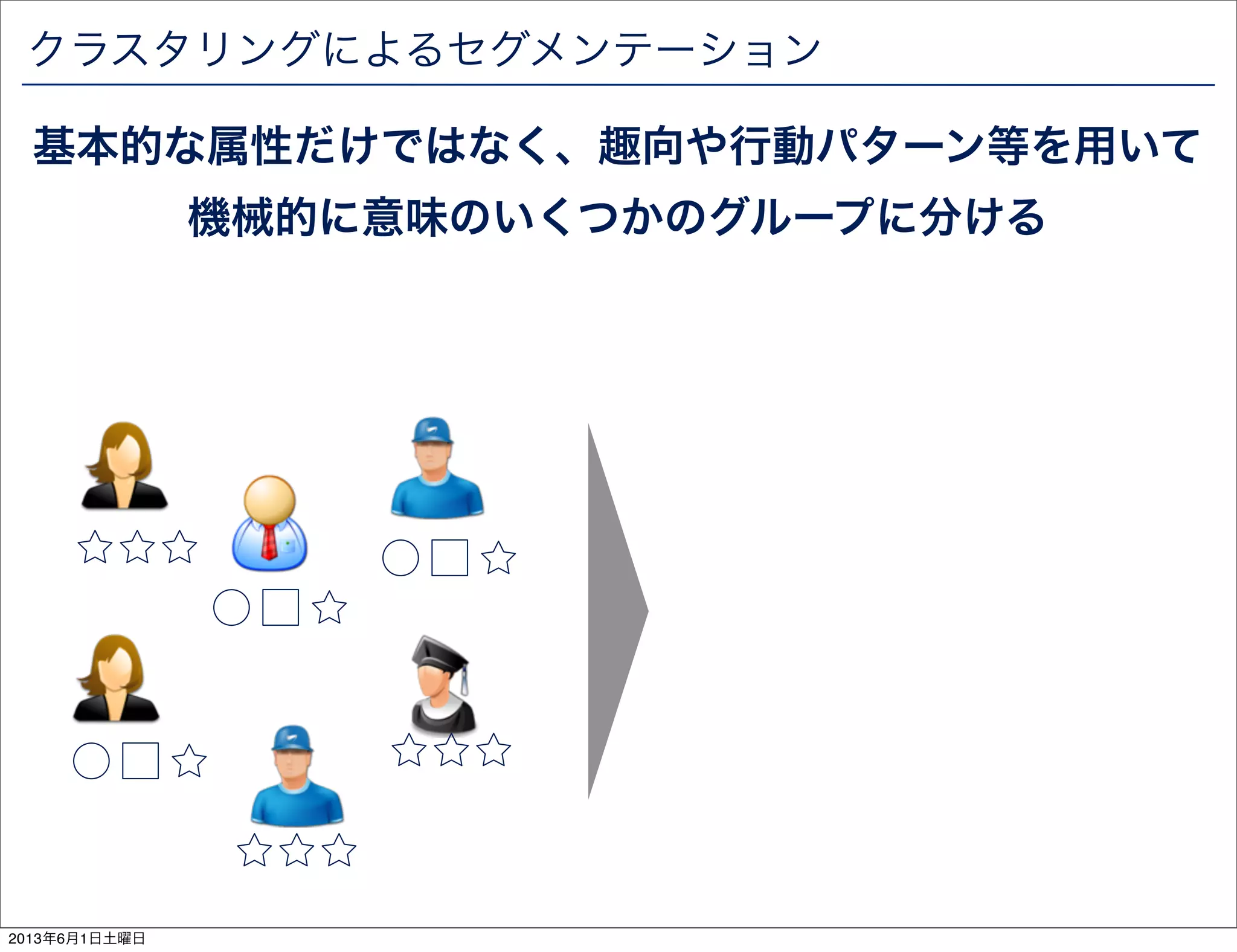 クラスタリングによるセグメンテーション

基本的な属性だけではなく、趣向や行動パターン等を用いて機械的に意味のいくつかのグループに分ける

☆☆☆

○□☆

○□☆

○□☆

☆☆☆

☆☆☆

2013年6月1日土曜日